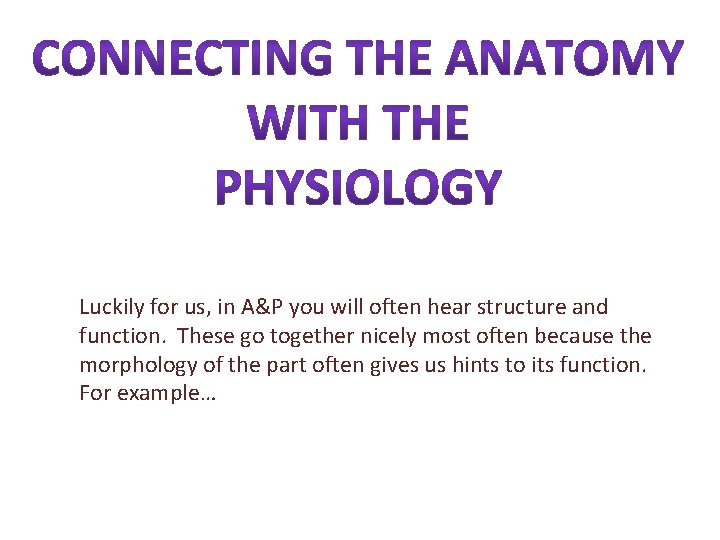 CONNECTING THE ANATOMY WITH THE PHYSIOLOGY

Luckily for us, in A&P you will often hear structure and function. These go together nicely most often because the morphology of the part often gives us hints to its function. For example…